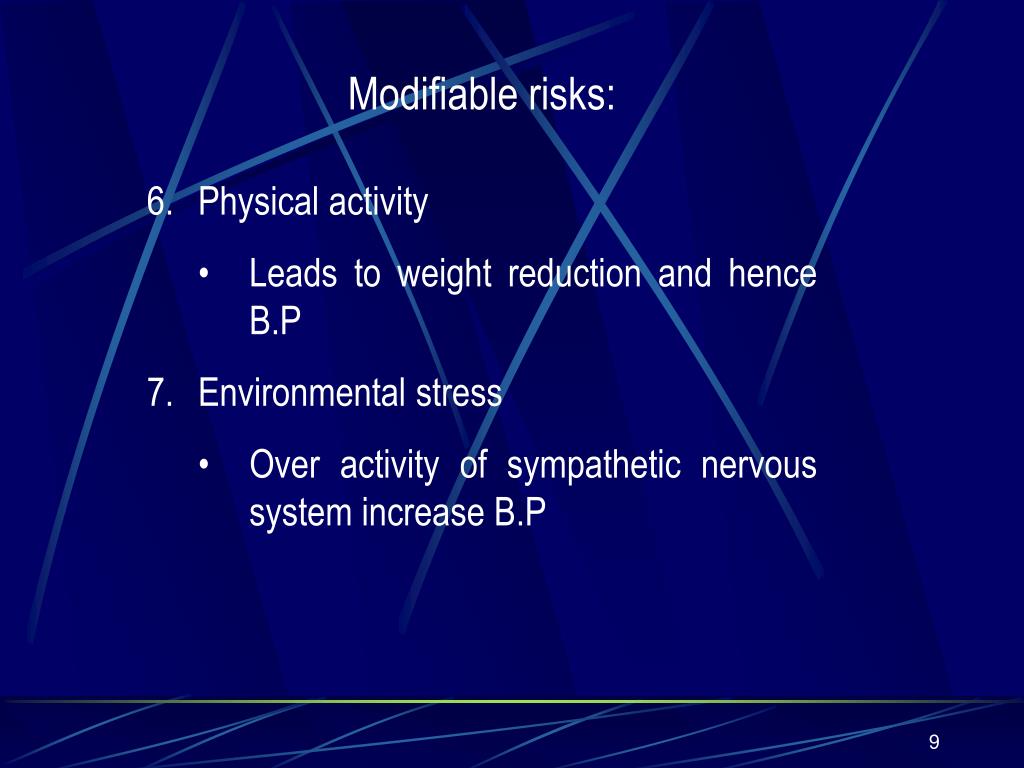 Modifiable risks:

6. Physical activity

• Leads to weight reduction and hence B.P

7. Environmental stress

• Over activity of sympathetic nervous system increase B.P

9